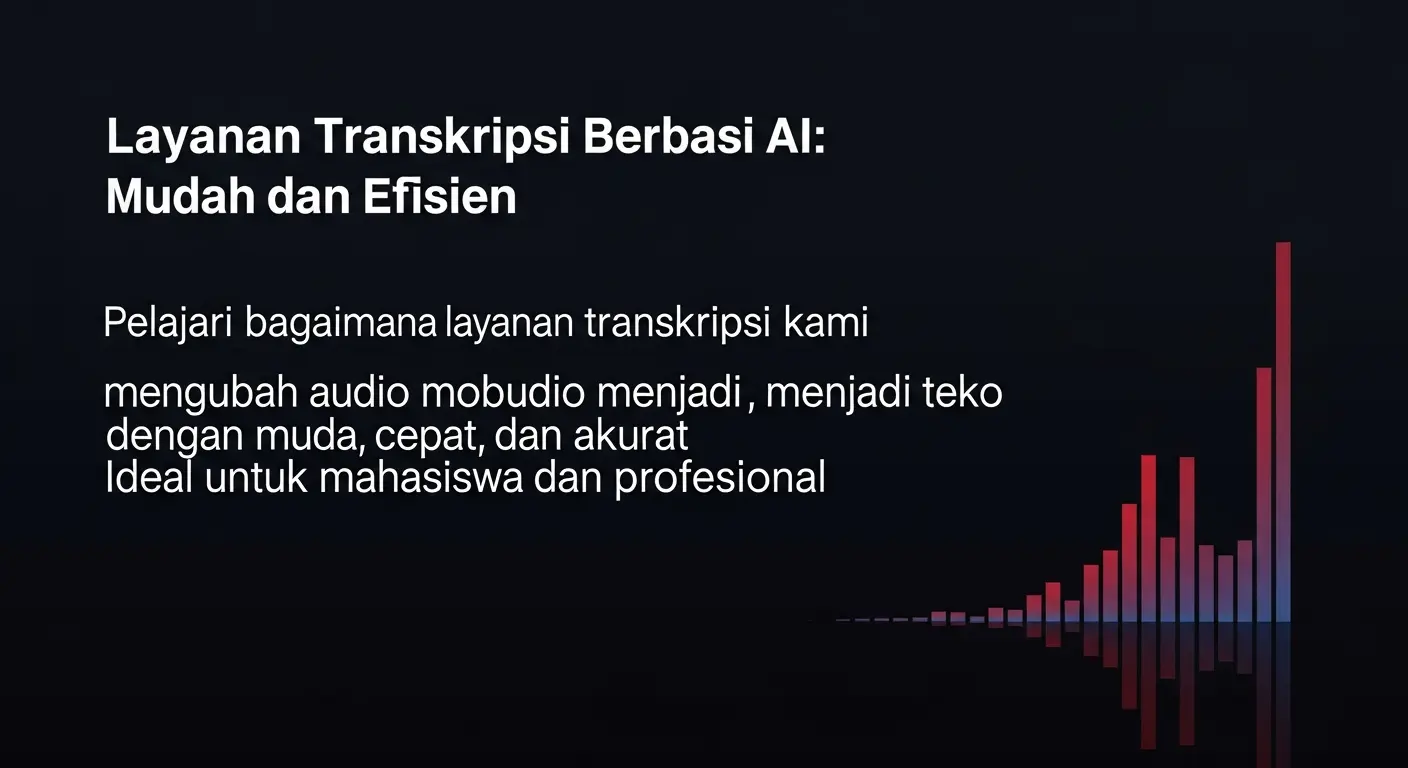 Layanan Transkripsi Berbasi AI: Mudah dan Efisien

Pelajari bagaimana layanan transkripsi kami

mengubah audio mobudio menjadi, menjadi teko dengan muda, cepat, dan akurat Ideal untuk mahasiswa dan profesional